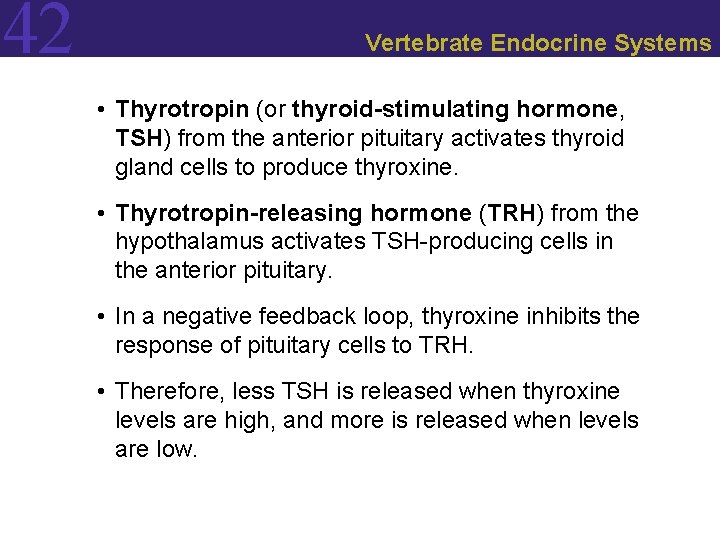 42

Vertebrate Endocrine Systems

• Thyrotropin (or thyroid-stimulating hormone, TSH) from the anterior pituitary activates thyroid gland cells to produce thyroxine.

• Thyrotropin-releasing hormone (TRH) from the hypothalamus activates TSH-producing cells in the anterior pituitary.

• In a negative feedback loop, thyroxine inhibits the response of pituitary cells to TRH.

• Therefore, less TSH is released when thyroxine levels are high, and more is released when levels are low.